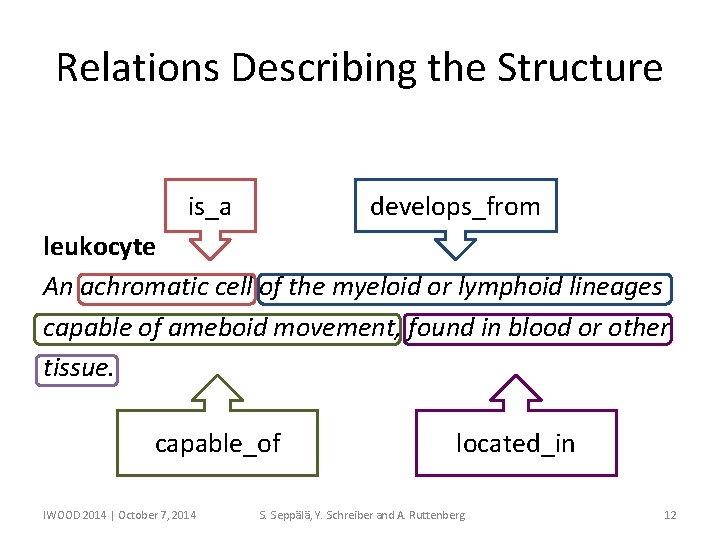 Relations Describing the Structure

is_a

develops_from

leukocyte

An achromatic cell of the myeloid or lymphoid lineages capable of ameboid movement, found in blood or other tissue.

capable_of

located_in

IWOOD 2014 | October 7, 2014

S. Seppälä, Y. Schreiber and A. Ruttenberg

12